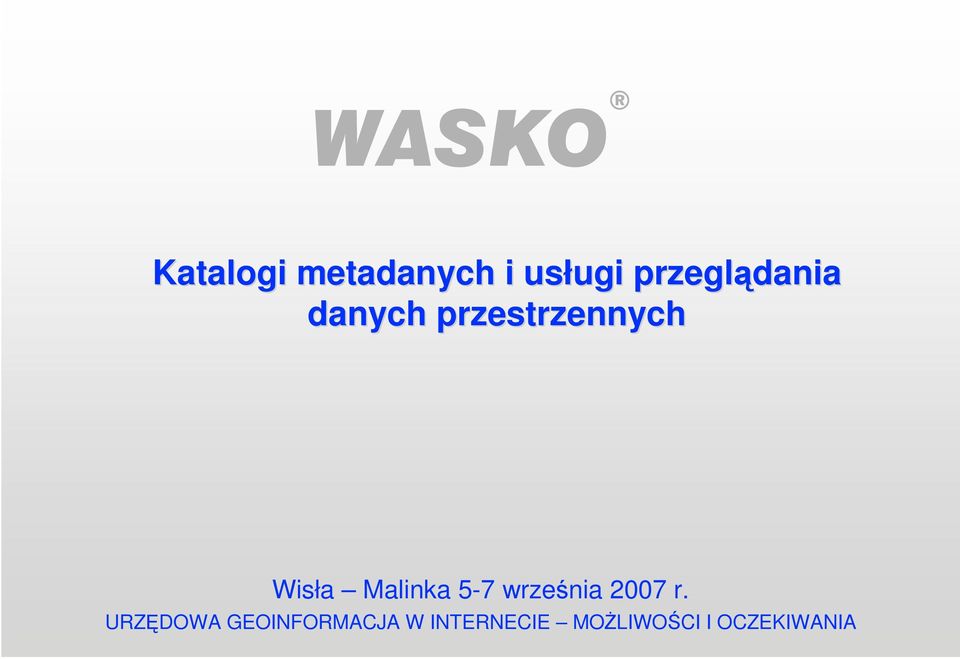 WASKO®

Katalogi metadanych i usługi przeglądania danych przestrzennych

Wisła – Malinka 5-7 września 2007 r.
URZĘDOWA GEOINFORMACJA W INTERNECIE – MOŻLIWOŚCI I OCZEKIWANIA